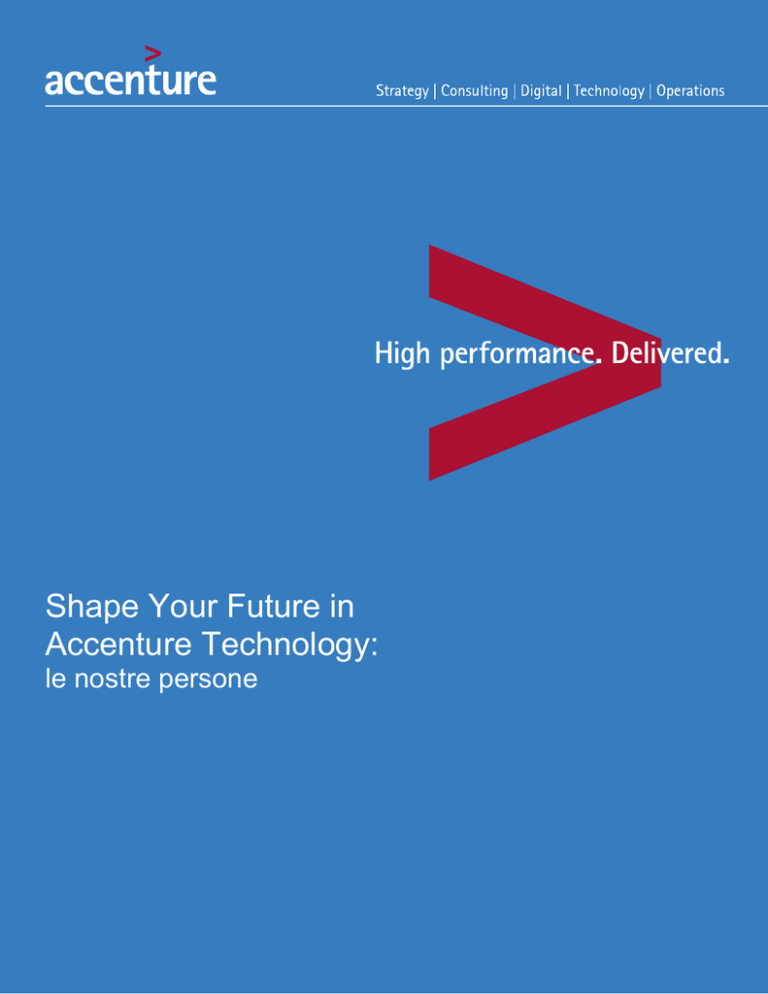 accenture

Strategy | Consulting | Digital | Technology | Operations

High performance. Delivered.

Shape Your Future in Accenture Technology:
le nostre persone